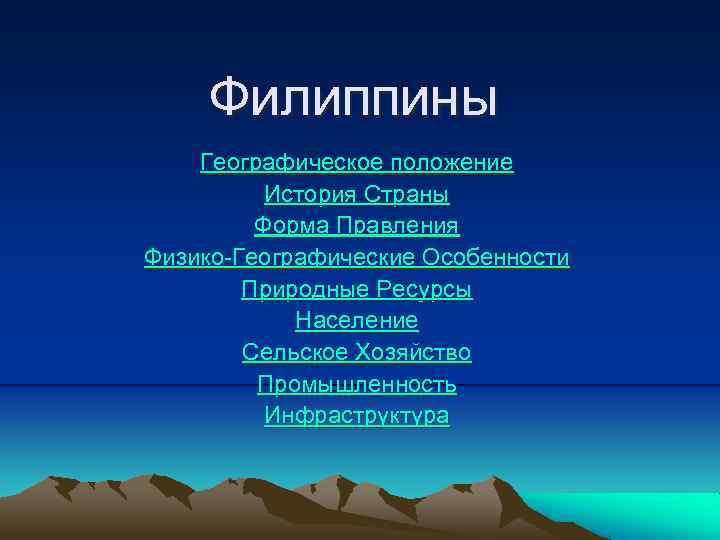 Филиппины

Географическое положение
История Страны
Форма Правления
Физико-Географические Особенности
Природные Ресурсы
Население
Сельское Хозяйство
Промышленность
Инфраструктура